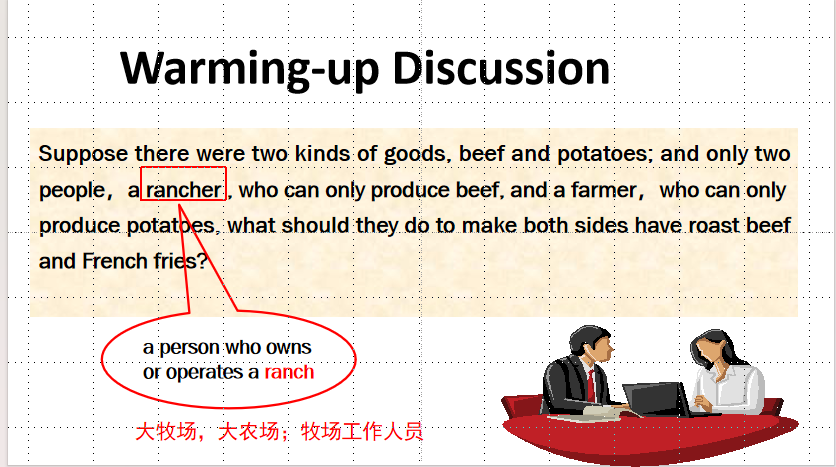 Warming-up Discussion

Suppose there were two kinds of goods, beef and potatoes; and only two people, a rancher, who can only produce beef, and a farmer, who can only produce potatoes, what should they do to make both sides have roast beef and French fries?

a person who owns or operates a ranch

大牧场，大农场；牧场工作人员